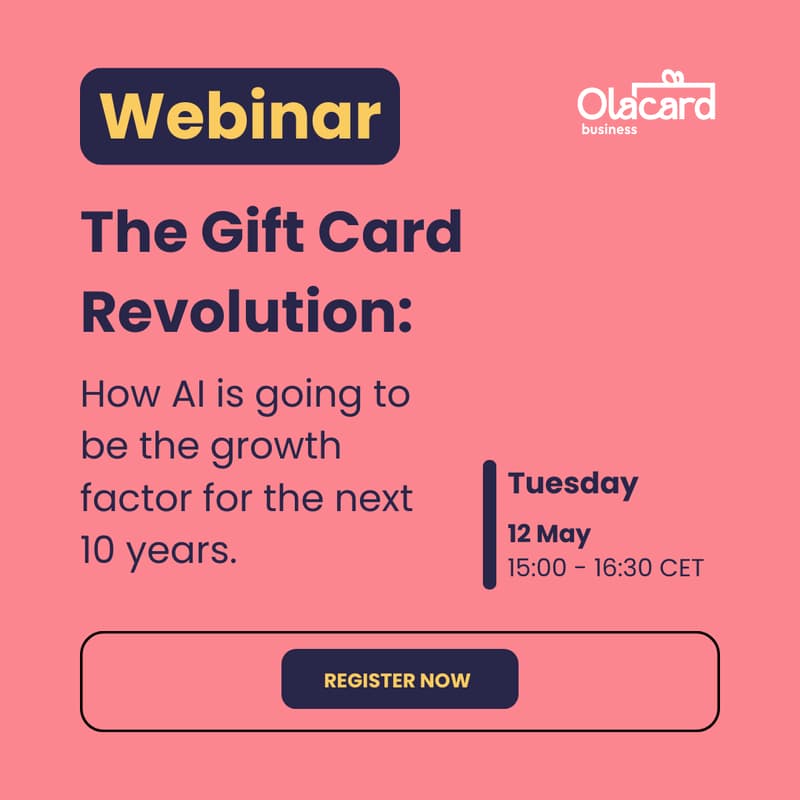 Webinar

Olacard business

The Gift Card Revolution:

How AI is going to be the growth factor for the next 10 years.

Tuesday

12 May
15:00 - 16:30 CET

REGISTER NOW